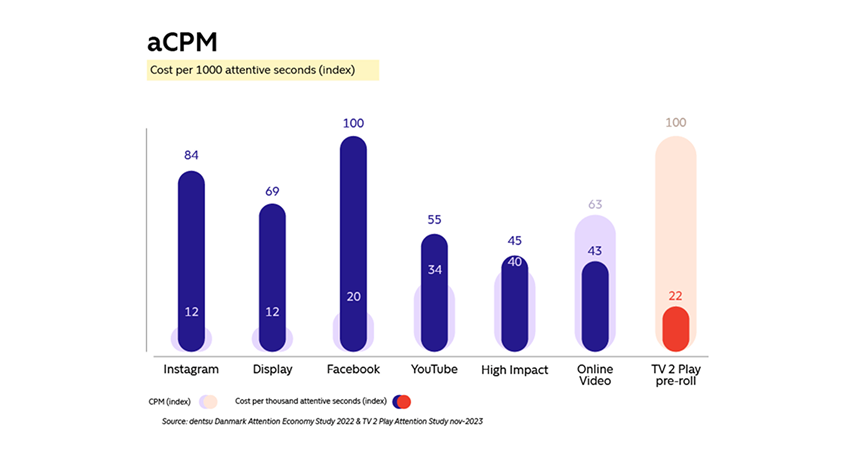 aCPM

Cost per 1000 attentive seconds (index)

84
12
Instagram

69
12
Display

100
20
Facebook

55
34
YouTube

45
40
High Impact

63
43
Online Video

100
22
TV 2 Play pre-roll

CPM (index)
Cost per thousand attentive seconds (index)

Source: dentsu Danmark Attention Economy Study 2022 & TV 2 Play Attention Study nov-2023